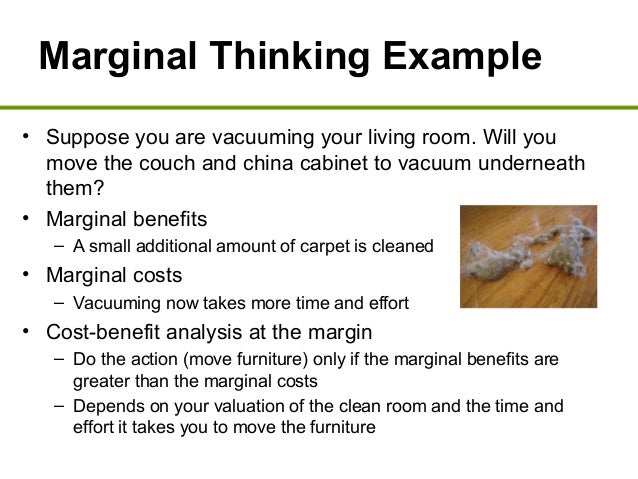 Marginal Thinking Example

• Suppose you are vacuuming your living room. Will you move the couch and china cabinet to vacuum underneath them?
• Marginal benefits
– A small additional amount of carpet is cleaned
• Marginal costs
– Vacuuming now takes more time and effort
• Cost-benefit analysis at the margin
– Do the action (move furniture) only if the marginal benefits are greater than the marginal costs
– Depends on your valuation of the clean room and the time and effort it takes you to move the furniture